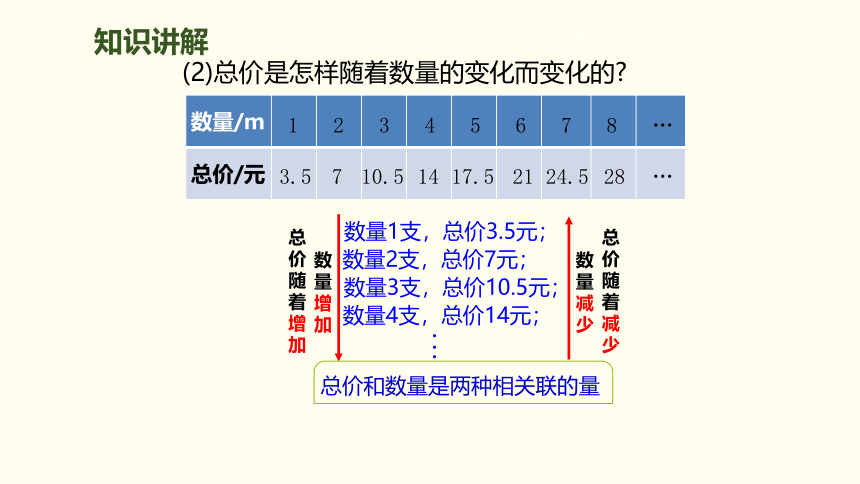 知识讲解

(2)总价是怎样随着数量的变化而变化的?

| 数量/m | 1 | 2 | 3 | 4 | 5 | 6 | 7 | 8 | … |
|---|---|---|---|---|---|---|---|---|---|
| 总价/元 | 3.5 | 7 | 10.5 | 14 | 17.5 | 21 | 24.5 | 28 | … |

总价随着增加

数量增加

数量1支，总价3.5元；
数量2支，总价7元；
数量3支，总价10.5元；
数量4支，总价14元；
⋮

数量减少

总价随着减少

总价和数量是两种相关联的量